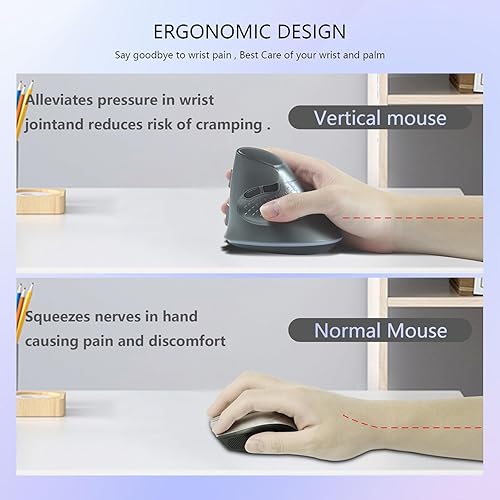 ERGONOMIC DESIGN

Say goodbye to wrist pain , Best Care of your wrist and palm

Alleviates pressure in wrist jointand reduces risk of cramping .

Vertical mouse

Squeezes nerves in hand causing pain and discomfort

Normal Mouse